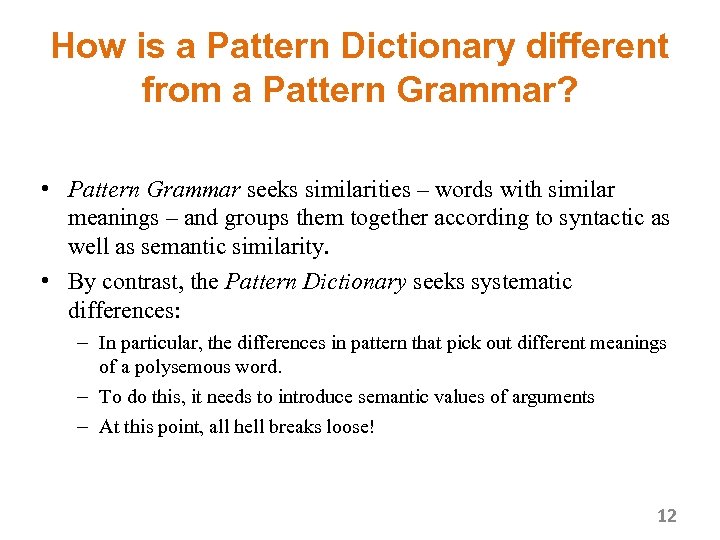 How is a Pattern Dictionary different from a Pattern Grammar?

• Pattern Grammar seeks similarities – words with similar meanings – and groups them together according to syntactic as well as semantic similarity.

• By contrast, the Pattern Dictionary seeks systematic differences:

– In particular, the differences in pattern that pick out different meanings of a polysemous word.

– To do this, it needs to introduce semantic values of arguments

– At this point, all hell breaks loose!

12